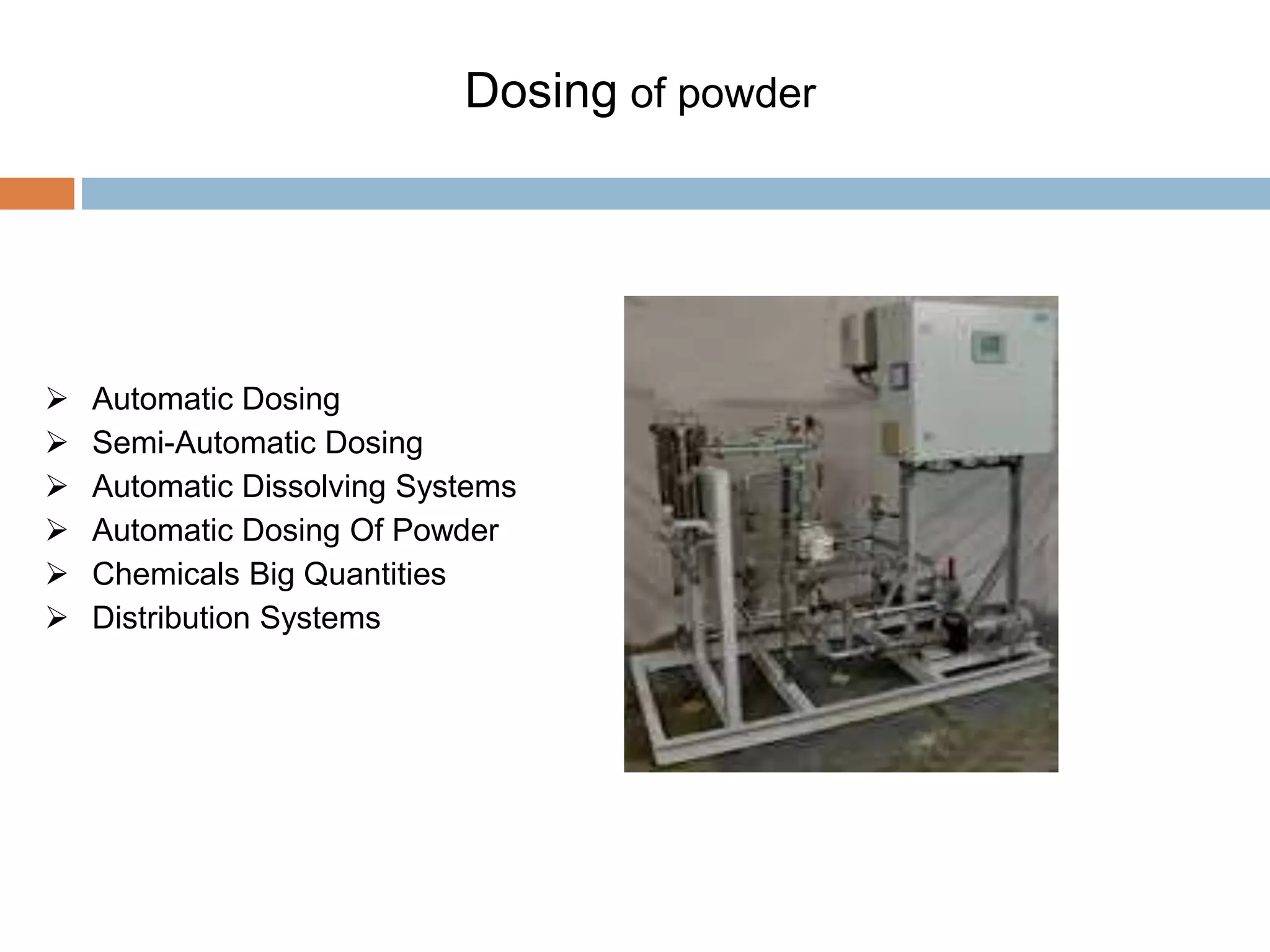 Dosing of powder

➢ Automatic Dosing
➢ Semi-Automatic Dosing
➢ Automatic Dissolving Systems
➢ Automatic Dosing Of Powder
➢ Chemicals Big Quantities
➢ Distribution Systems